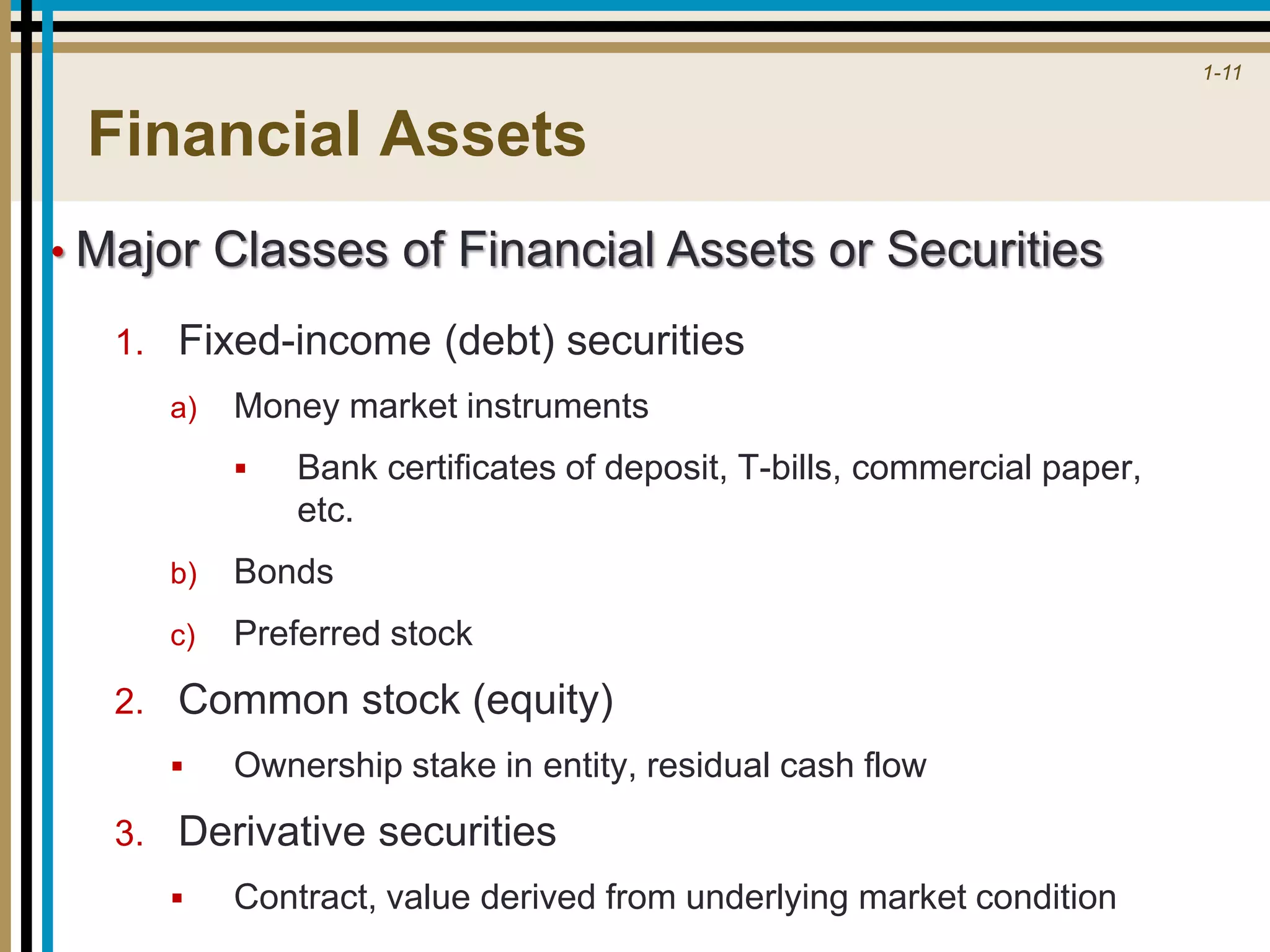 1-11

Financial Assets

• Major Classes of Financial Assets or Securities

1. Fixed-income (debt) securities

a) Money market instruments

▪ Bank certificates of deposit, T-bills, commercial paper, etc.

b) Bonds

c) Preferred stock

2. Common stock (equity)

▪ Ownership stake in entity, residual cash flow

3. Derivative securities

▪ Contract, value derived from underlying market condition